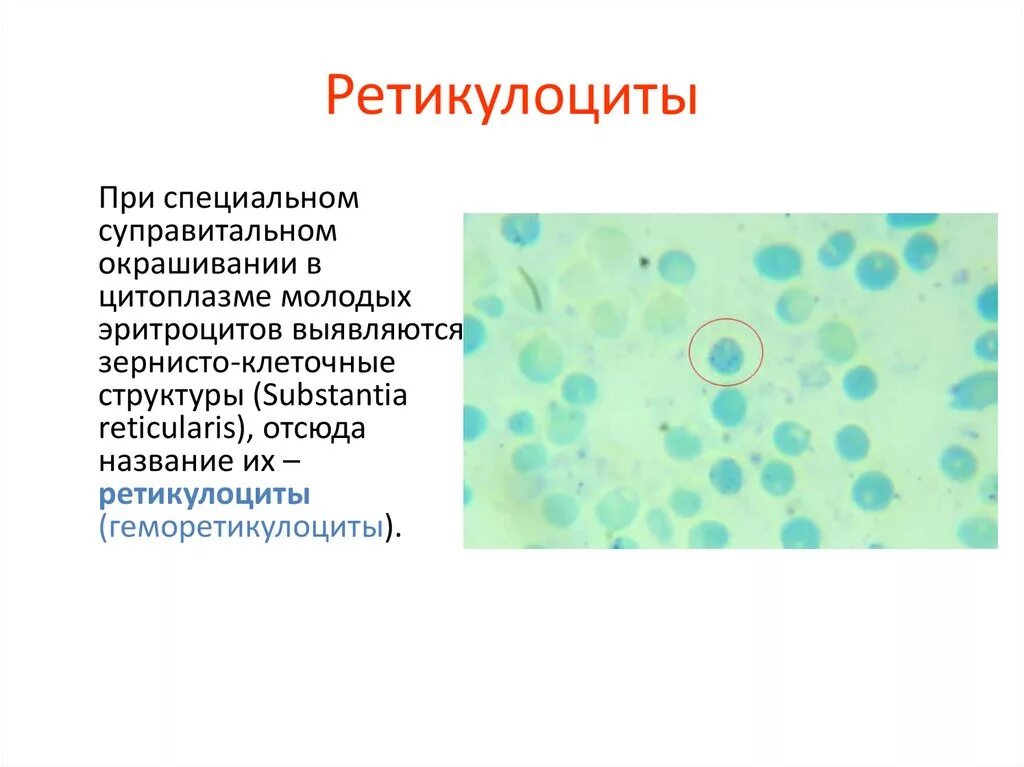 Ретикулоциты

При специальном суправитальном окрашивании в цитоплазме молодых эритроцитов выявляются зернисто-клеточные структуры (Substantia reticularis), отсюда название их – ретикулоциты (геморетикулоциты).